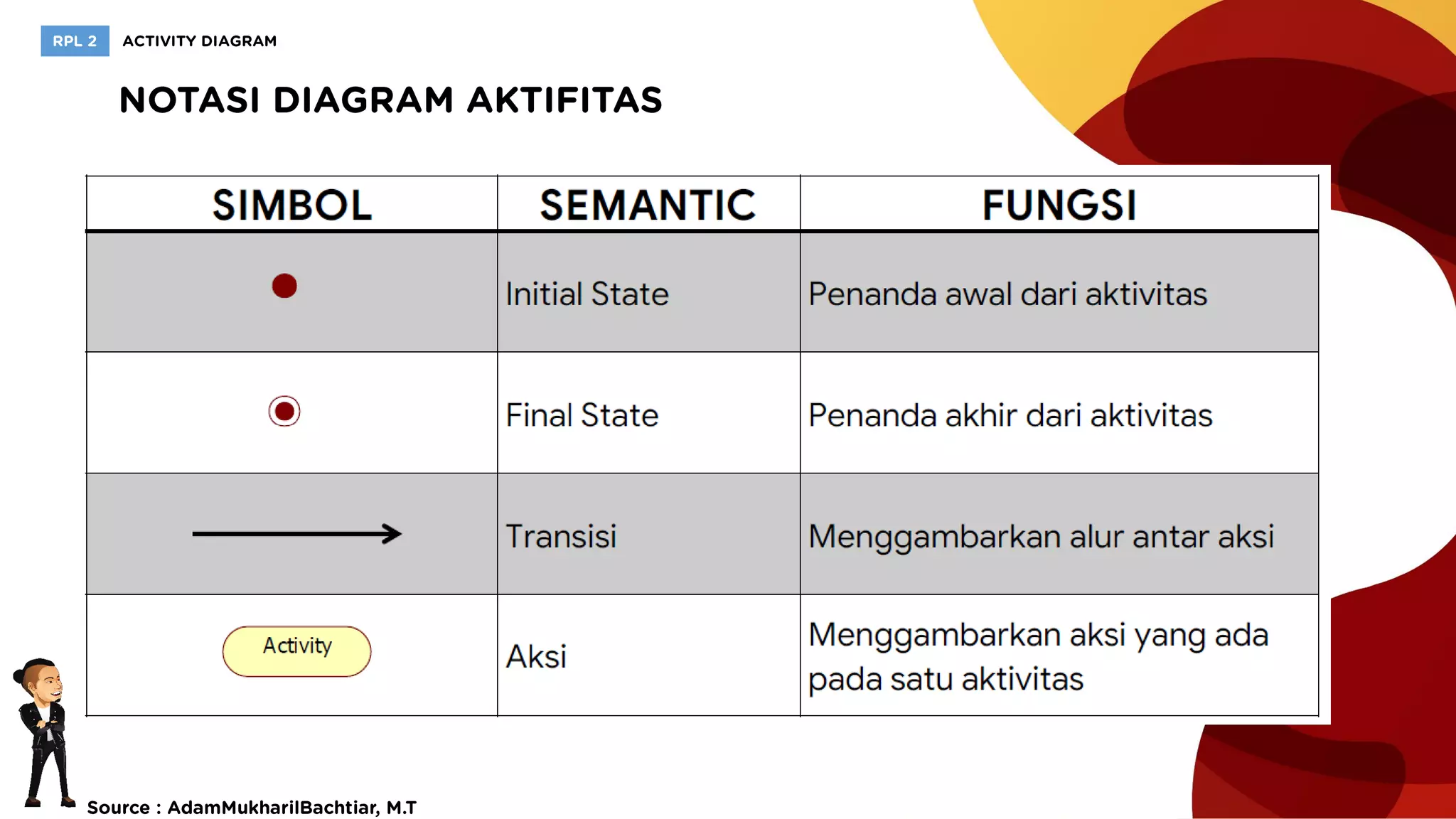 RPL 2 ACTIVITY DIAGRAM

NOTASI DIAGRAM AKTIFITAS

| SIMBOL | SEMANTIC | FUNGSI |
|---|---|---|
|  | Initial State | Penanda awal dari aktivitas |
|  | Final State | Penanda akhir dari aktivitas |
|  | Transisi | Menggambarkan alur antar aksi |
| Activity | Aksi | Menggambarkan aksi yang ada pada satu aktivitas |

Source : AdamMukharilBachtiar, M.T